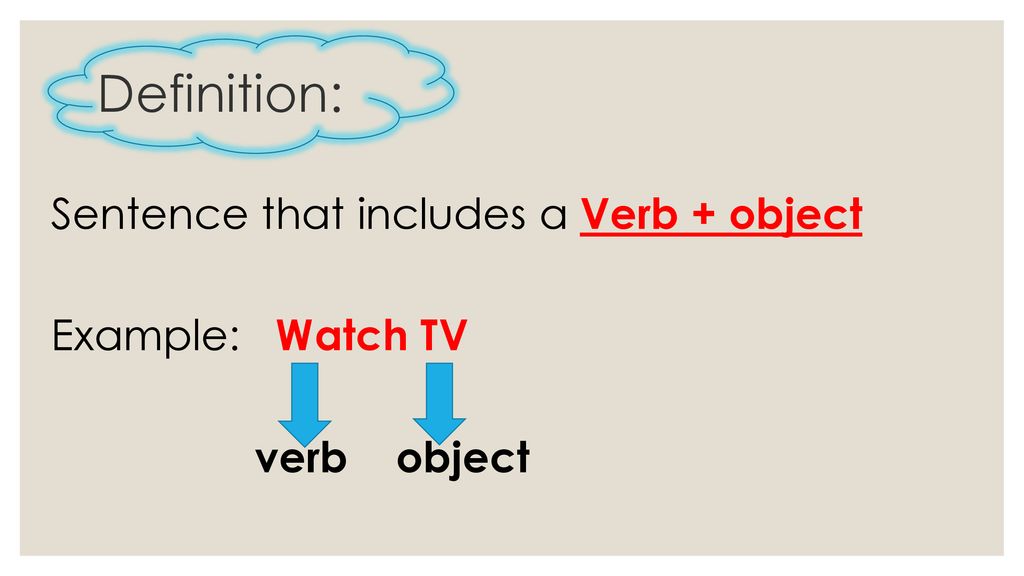 Definition:

Sentence that includes a Verb + object

Example: Watch TV

verb object